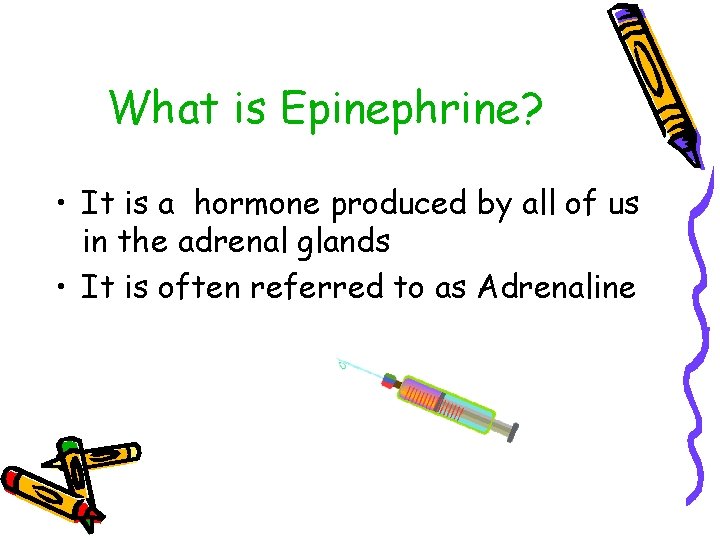 What is Epinephrine?

• It is a hormone produced by all of us in the adrenal glands
• It is often referred to as Adrenaline